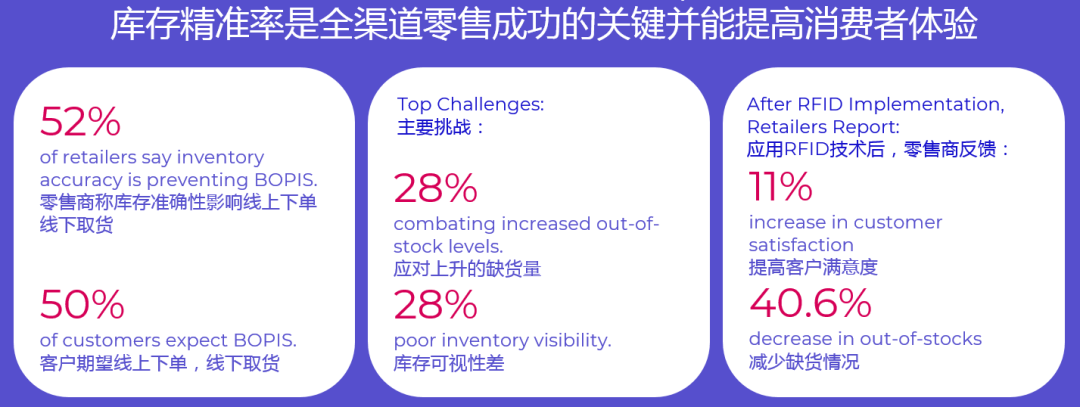 库存精准率是全渠道零售成功的关键并能提高消费者体验

52%
of retailers say inventory accuracy is preventing BOPIS.
零售商称库存准确性影响线上下单线下取货

50%
of customers expect BOPIS.
客户期望线上下单，线下取货

Top Challenges:
主要挑战：

28%
combating increased out-of-stock levels.
应对上升的缺货量

28%
poor inventory visibility.
库存可视性差

After RFID Implementation, Retailers Report:
应用RFID技术后，零售商反馈：

11%
increase in customer satisfaction
提高客户满意度

40.6%
decrease in out-of-stocks
减少缺货情况